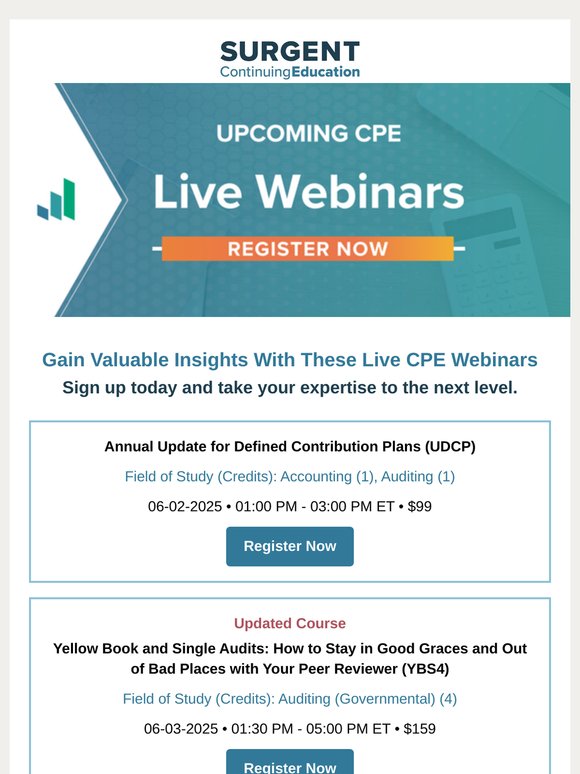 SURGENT
ContinuingEducation

UPCOMING CPE
Live Webinars
REGISTER NOW

Gain Valuable Insights With These Live CPE Webinars
Sign up today and take your expertise to the next level.

Annual Update for Defined Contribution Plans (UDCP)

Field of Study (Credits): Accounting (1), Auditing (1)

06-02-2025 • 01:00 PM - 03:00 PM ET • $99

Register Now

Updated Course

Yellow Book and Single Audits: How to Stay in Good Graces and Out of Bad Places with Your Peer Reviewer (YBS4)

Field of Study (Credits): Auditing (Governmental) (4)

06-03-2025 • 01:30 PM - 05:00 PM ET • $159

Register Now